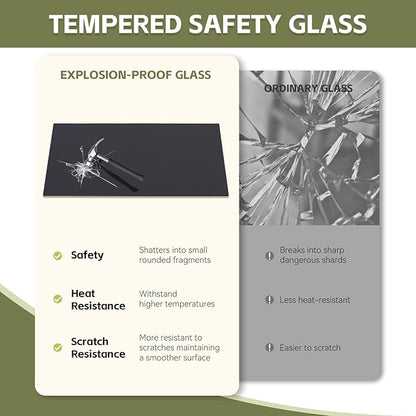 TEMPERED SAFETY GLASS

EXPLOSION-PROOF GLASS

Safety
Shatters into small rounded fragments

Heat Resistance
Withstand higher temperatures

Scratch Resistance
More resistant to scratches maintaining a smoother surface

ORDINARY GLASS

Breaks into sharp dangerous shards

Less heat-resistant

Easier to scratch